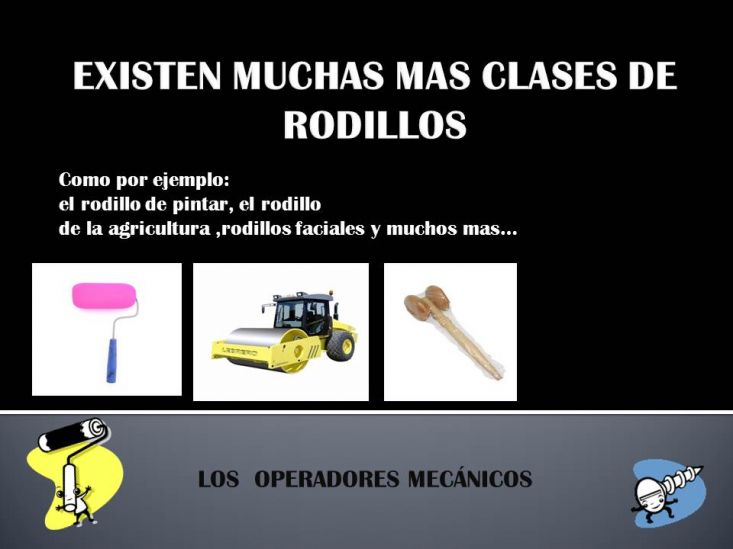 EXISTEN MUCHAS MAS CLASES DE RODILLOS

Como por ejemplo:
el rodillo de pintar, el rodillo de la agricultura ,rodillos faciales y muchos mas…

LEBRERO

LOS OPERADORES MECÁNICOS